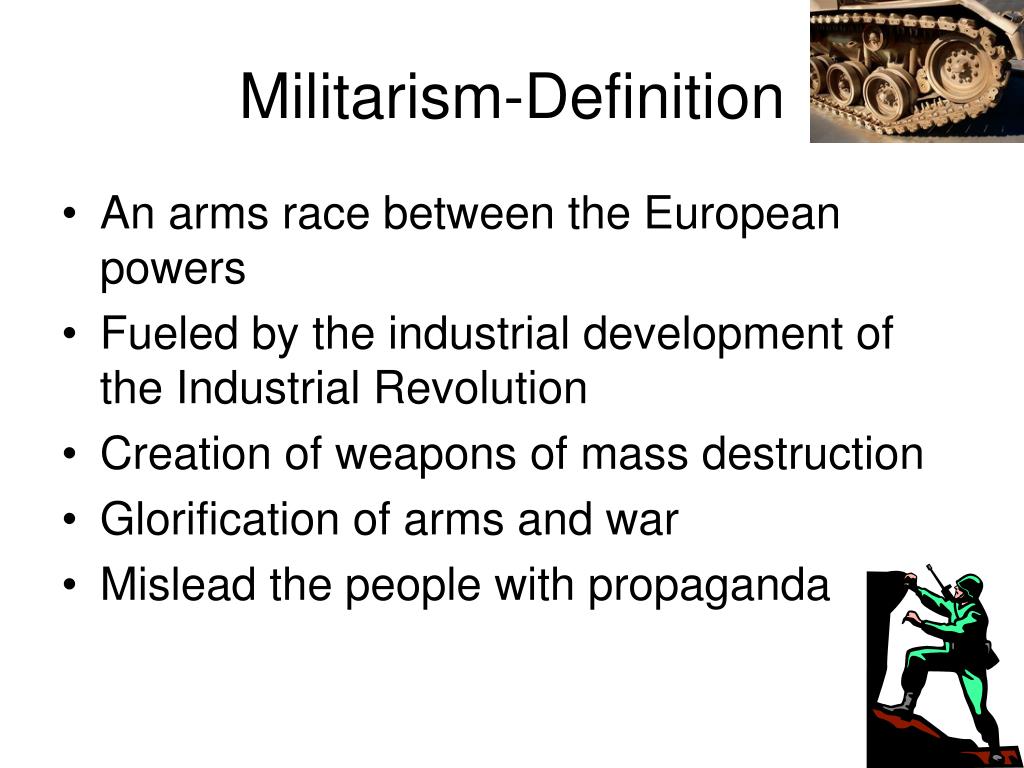 Militarism-Definition

• An arms race between the European powers
• Fueled by the industrial development of the Industrial Revolution
• Creation of weapons of mass destruction
• Glorification of arms and war
• Mislead the people with propaganda